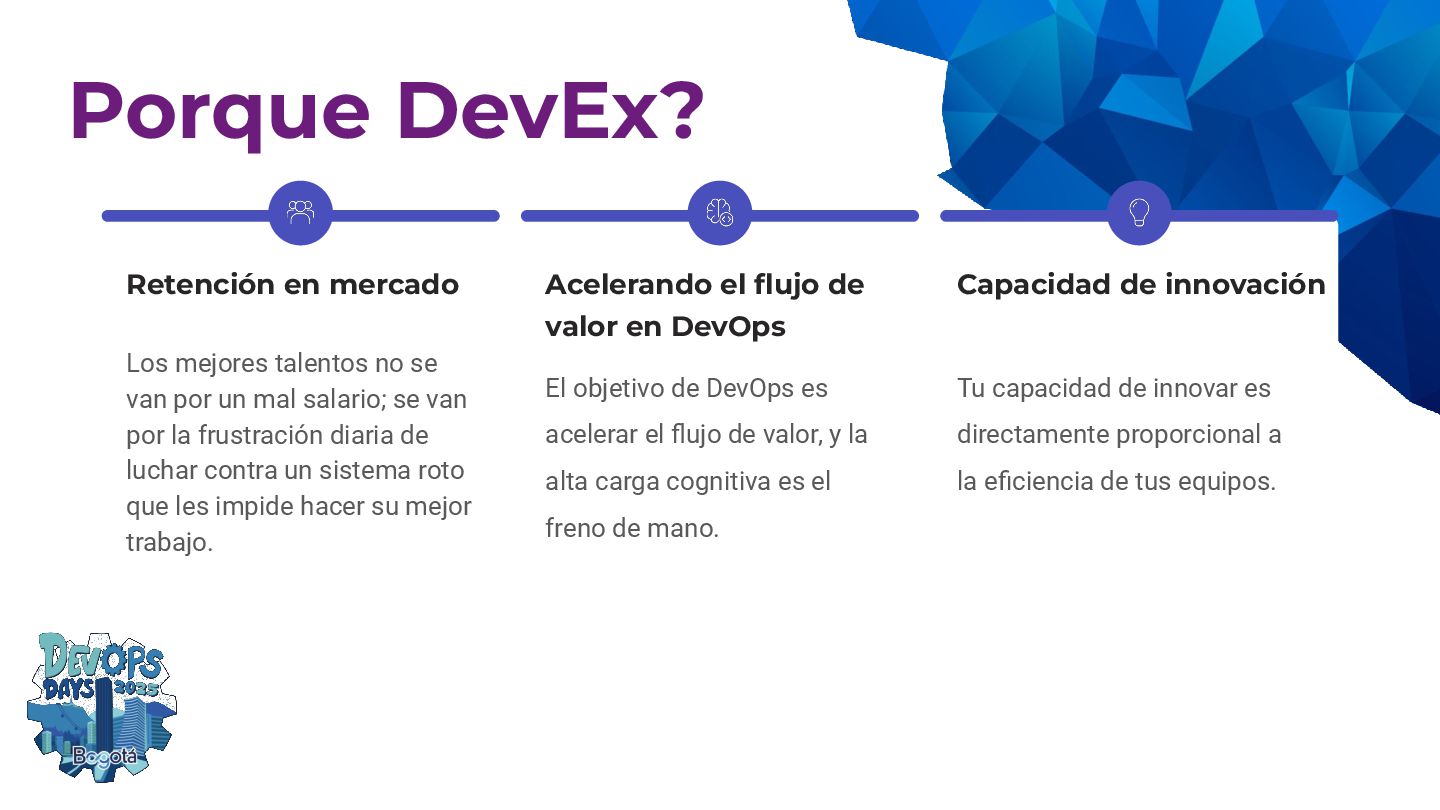 Porque DevEx?

Retención en mercado

Los mejores talentos no se van por un mal salario; se van por la frustración diaria de luchar contra un sistema roto que les impide hacer su mejor trabajo.

Acelerando el flujo de valor en DevOps

El objetivo de DevOps es acelerar el flujo de valor, y la alta carga cognitiva es el freno de mano.

Capacidad de innovación

Tu capacidad de innovar es directamente proporcional a la eficiencia de tus equipos.

DEVOPS DAYS 2025 Bogotá